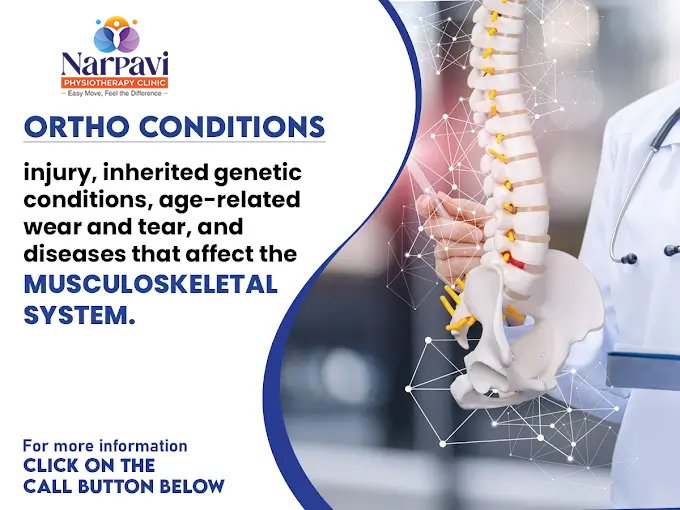 Narpavi
PHYSIOTHERAPY CLINIC
— Easy Move, Feel the Difference —

ORTHO CONDITIONS

injury, inherited genetic conditions, age-related wear and tear, and diseases that affect the MUSCULOSKELETAL SYSTEM.

For more information
CLICK ON THE CALL BUTTON BELOW